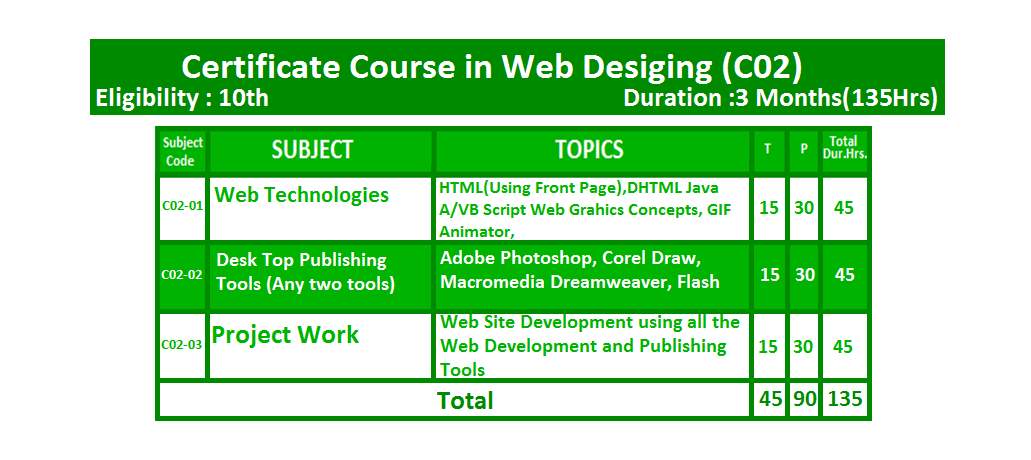 Certificate Course in Web Desiging (C02)

Eligibility : 10th

Duration :3 Months(135Hrs)

| Subject Code | SUBJECT | TOPICS | T | P | Total Dur.Hrs. |
|---|---|---|---|---|---|
| C02-01 | Web Technologies | HTML(Using Front Page),DHTML Java A/VB Script Web Grahics Concepts, GIF Animator, | 15 | 30 | 45 |
| C02-02 | Desk Top Publishing Tools (Any two tools) | Adobe Photoshop, Corel Draw, Macromedia Dreamweaver, Flash | 15 | 30 | 45 |
| C02-03 | Project Work | Web Site Development using all the Web Development and Publishing Tools | 15 | 30 | 45 |
| Total | | | 45 | 90 | 135 |